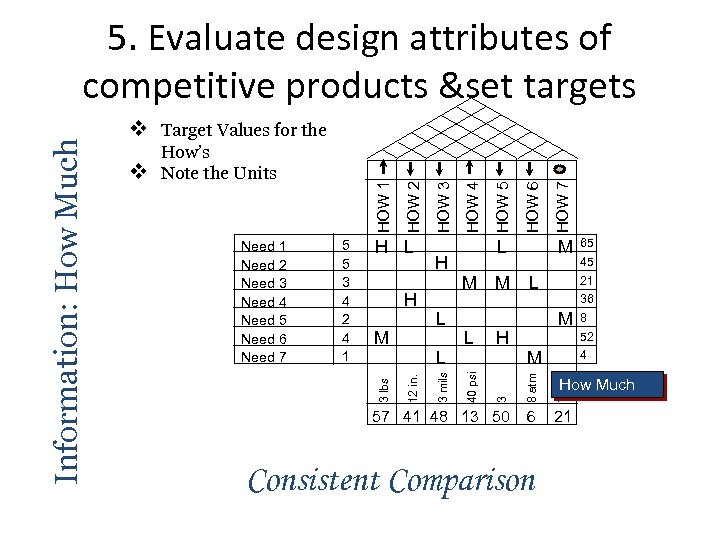 5. Evaluate design attributes of competitive products &set targets

Information: How Much

❖ Target Values for the How's
❖ Note the Units

| | | ↑ | ↓ | ↓ | ↑ | ↓ | ↓ | ○ | |
|---|---|---|---|---|---|---|---|---|---|
| | | HOW 1 | HOW 2 | HOW 3 | HOW 4 | HOW 5 | HOW 6 | HOW 7 | |
| Need 1 | 5 | H | L | | | L | | M | 65 |
| Need 2 | 5 | | | H | | | | | 45 |
| Need 3 | 3 | | | | M | M | L | | 21 |
| Need 4 | 4 | | H | | | | | | 36 |
| Need 5 | 2 | | | L | | | | M | 8 |
| Need 6 | 4 | M | | | L | H | | | 52 |
| Need 7 | 1 | | | L | | | M | | 4 |
| | | 3 lbs | 12 in. | 3 mils | 40 psi | 3 | 8 atm | | |
| | | 57 | 41 | 48 | 13 | 50 | 6 | 21 | |

How Much

Consistent Comparison